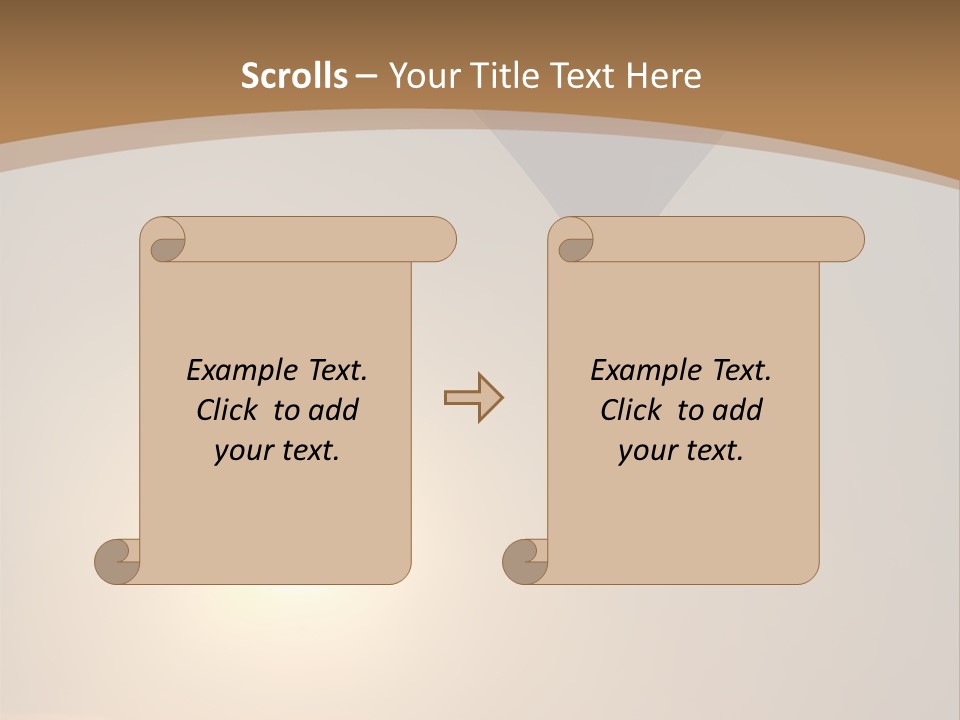 Scrolls – Your Title Text Here

Example Text. Click to add your text.

Example Text. Click to add your text.